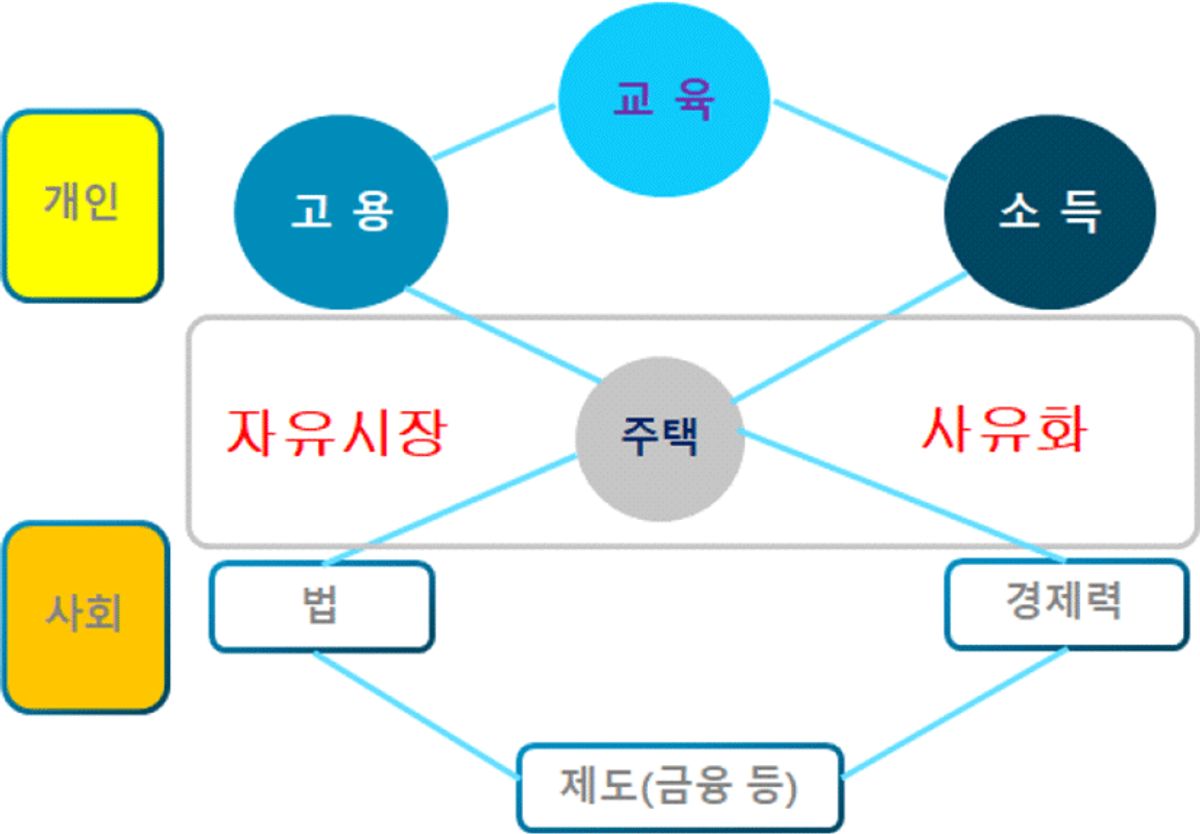 교 육

개인

고 용

소 득

자유시장

주택

사유화

사회

법

경제력

제도(금융 등)